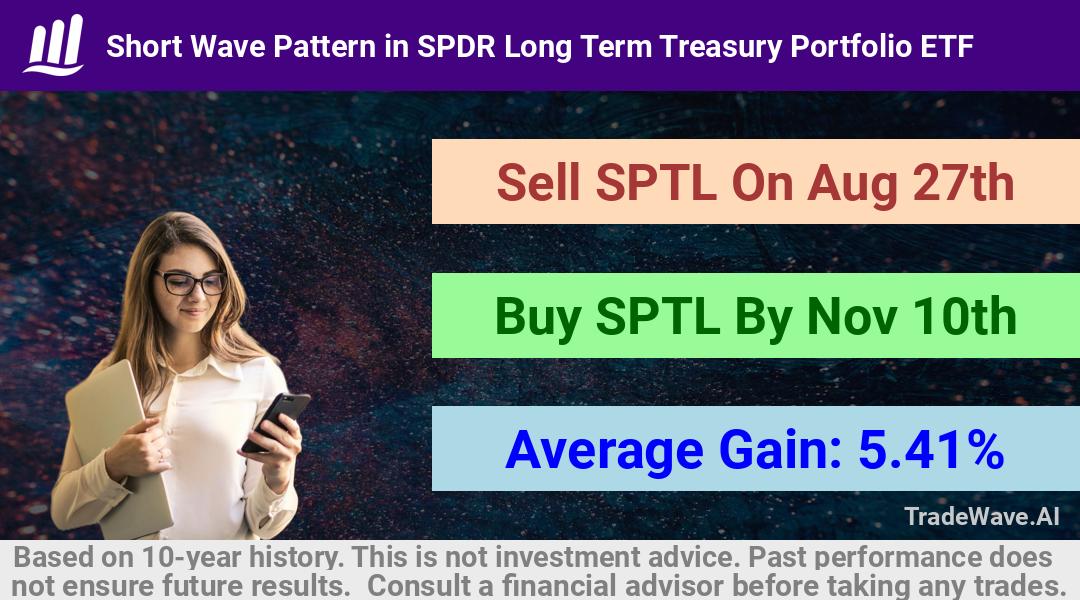 Short Wave Pattern in SPDR Long Term Treasury Portfolio ETF

Sell SPTL On Aug 27th

Buy SPTL By Nov 10th

Average Gain: 5.41%

TradeWave.AI

Based on 10-year history. This is not investment advice. Past performance does not ensure future results. Consult a financial advisor before taking any trades.